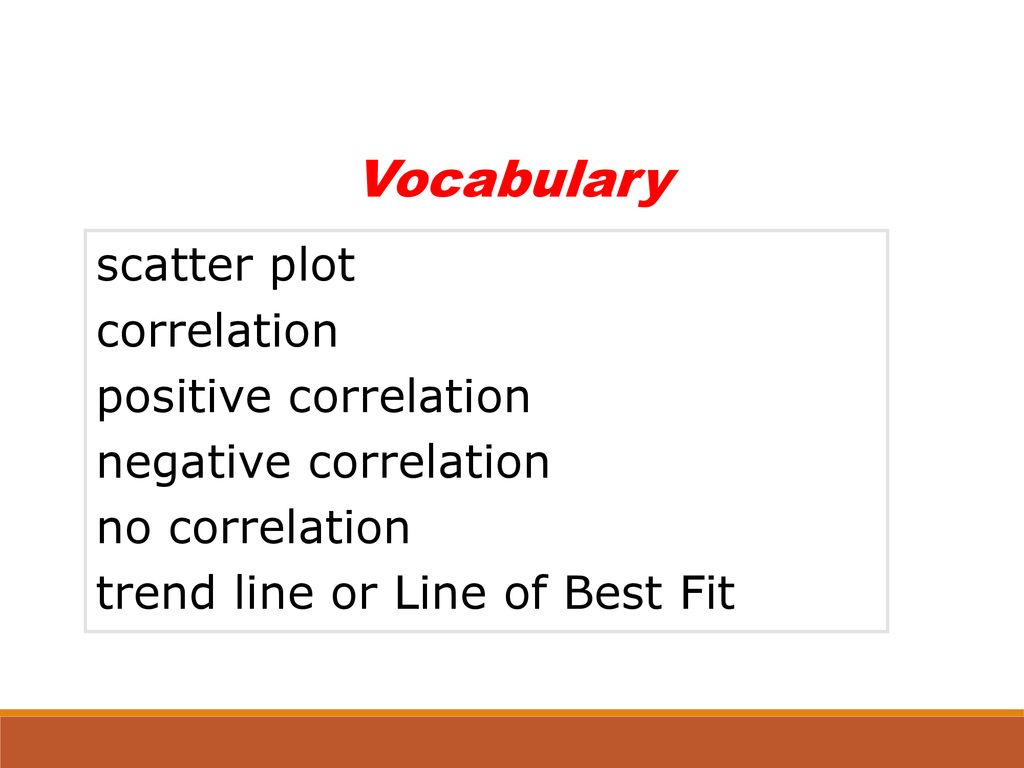 Vocabulary

scatter plot
correlation
positive correlation
negative correlation
no correlation
trend line or Line of Best Fit